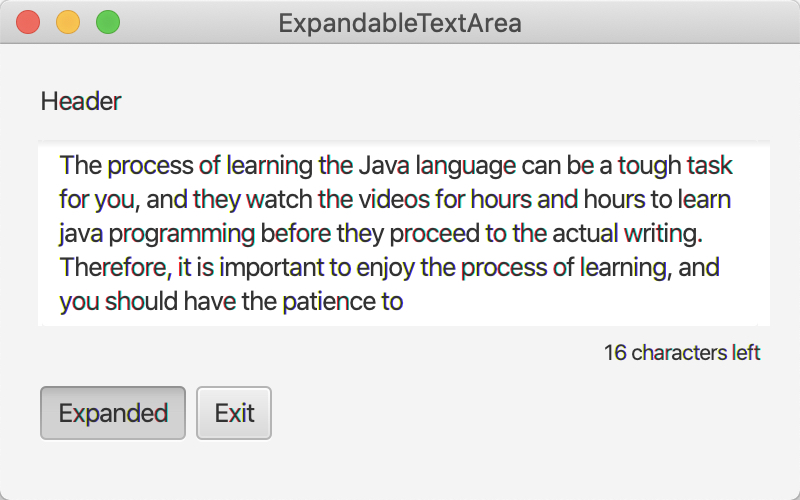 ExpandableTextArea

Header

The process of learning the Java language can be a tough task for you, and they watch the videos for hours and hours to learn java programming before they proceed to the actual writing. Therefore, it is important to enjoy the process of learning, and you should have the patience to

16 characters left

Expanded

Exit